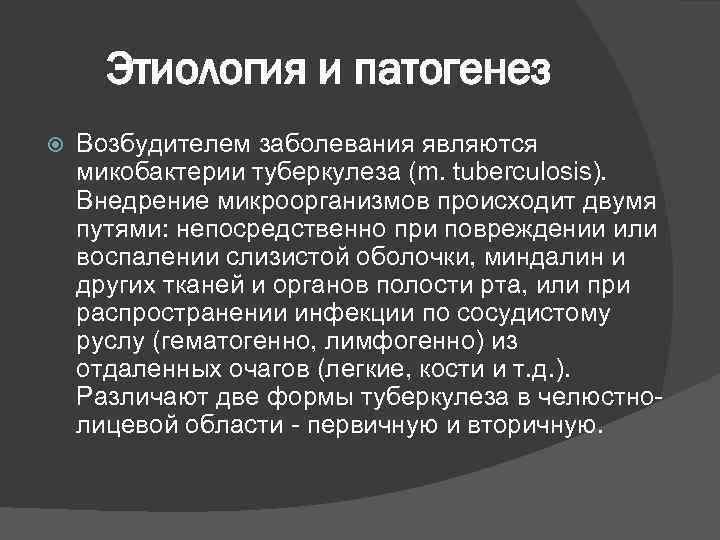 Этиология и патогенез

Возбудителем заболевания являются микобактерии туберкулеза (m. tuberculosis). Внедрение микроорганизмов происходит двумя путями: непосредственно при повреждении или воспалении слизистой оболочки, миндалин и других тканей и органов полости рта, или при распространении инфекции по сосудистому руслу (гематогенно, лимфогенно) из отдаленных очагов (легкие, кости и т.д.). Различают две формы туберкулеза в челюстно-лицевой области - первичную и вторичную.